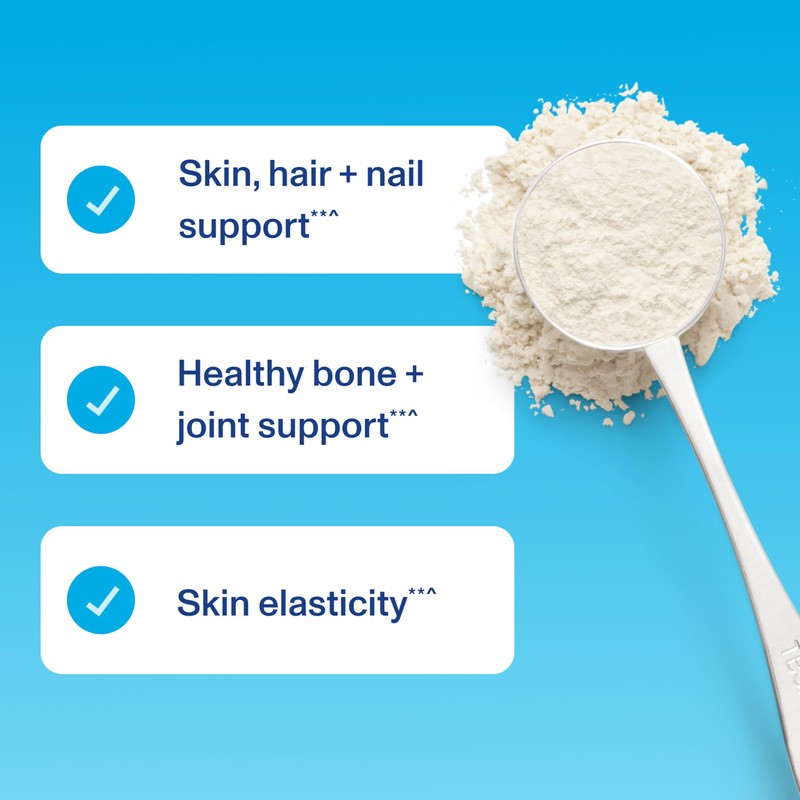 Skin, hair + nail support**^

Healthy bone + joint support**^

Skin elasticity**^

TBS